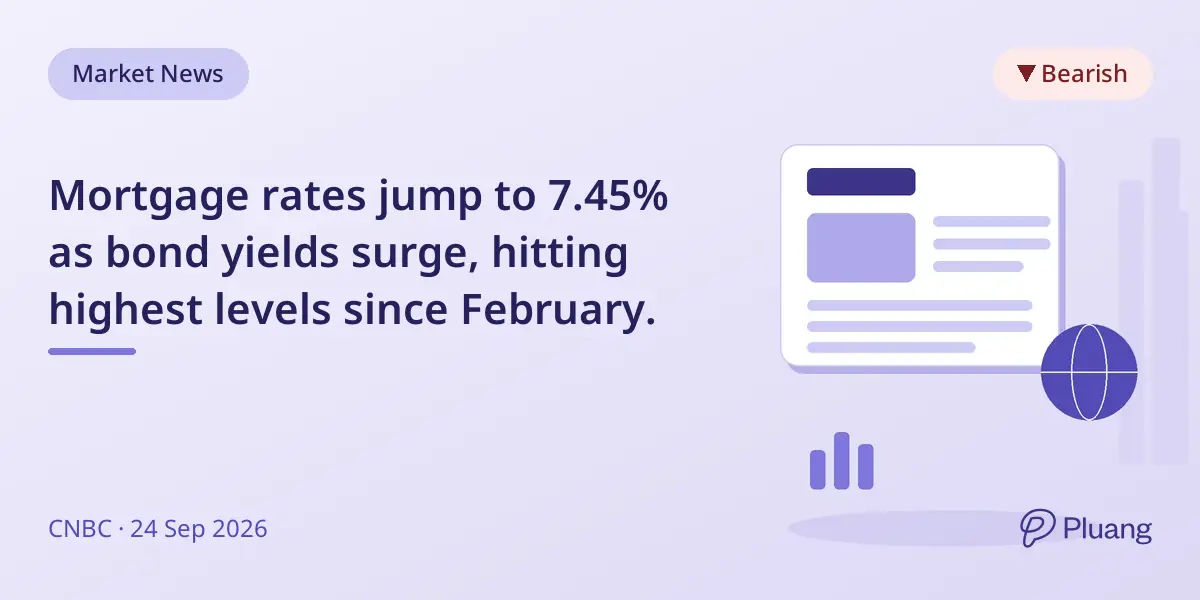 Market News

▼ Bearish

Mortgage rates jump to 7.45% as bond yields surge, hitting highest levels since February.

CNBC · 24 Sep 2026

Pluang